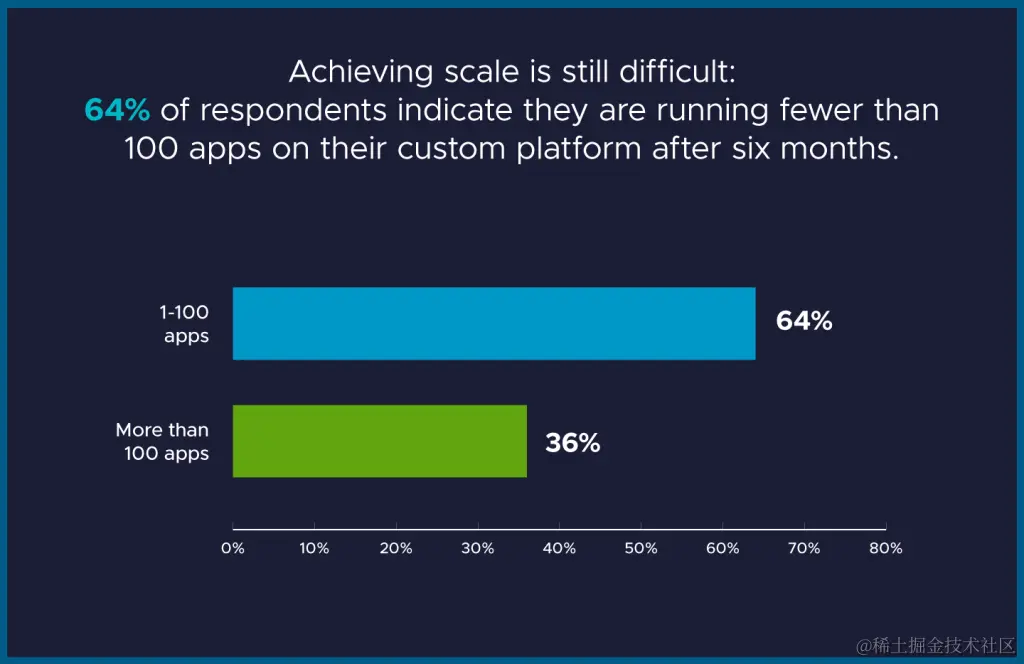 Achieving scale is still difficult:
64% of respondents indicate they are running fewer than 100 apps on their custom platform after six months.

1-100 apps
64%

More than 100 apps
36%

0%
10%
20%
30%
40%
50%
60%
70%
80%

@稀土掘金技术社区